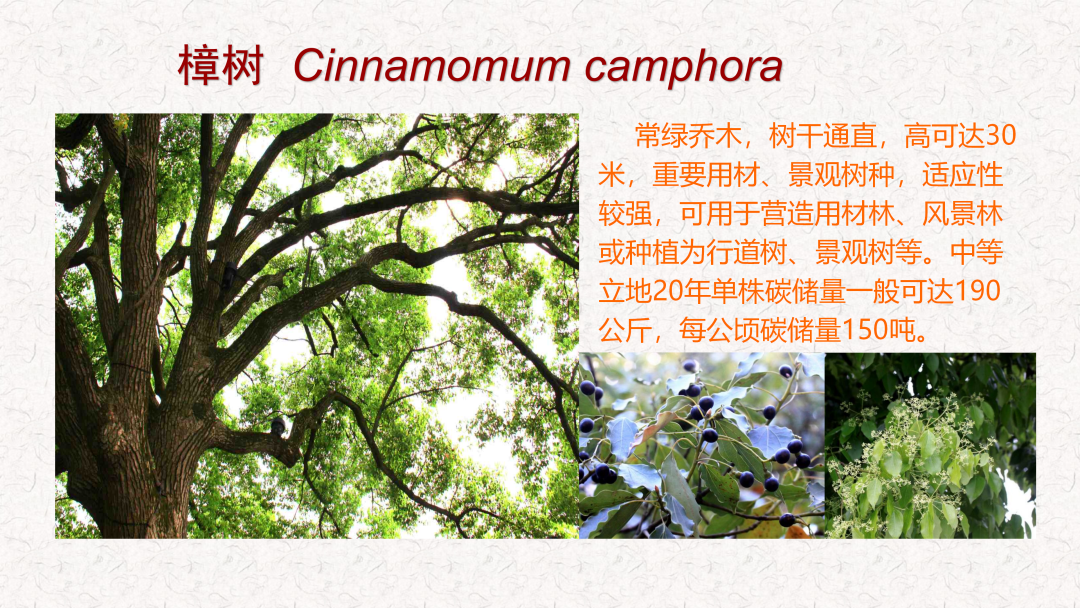 樟树 Cinnamomum camphora

常绿乔木，树干通直，高可达30米，重要用材、景观树种，适应性较强，可用于营造用材林、风景林或种植为行道树、景观树等。中等立地20年单株碳储量一般可达190公斤，每公顷碳储量150吨。